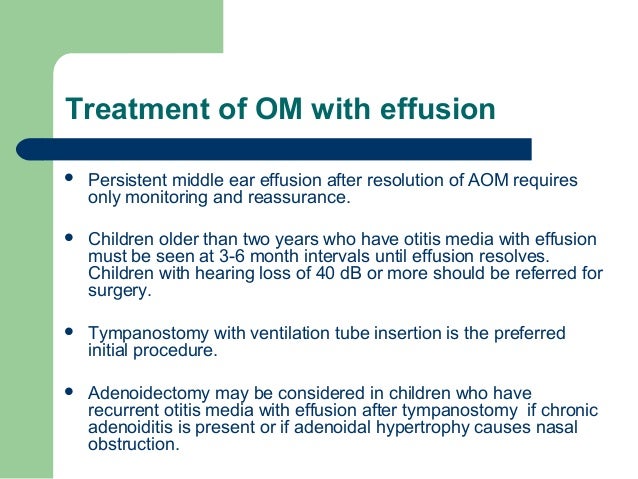 Treatment of OM with effusion

• Persistent middle ear effusion after resolution of AOM requires only monitoring and reassurance.

• Children older than two years who have otitis media with effusion must be seen at 3-6 month intervals until effusion resolves. Children with hearing loss of 40 dB or more should be referred for surgery.

• Tympanostomy with ventilation tube insertion is the preferred initial procedure.

• Adenoidectomy may be considered in children who have recurrent otitis media with effusion after tympanostomy if chronic adenoiditis is present or if adenoidal hypertrophy causes nasal obstruction.